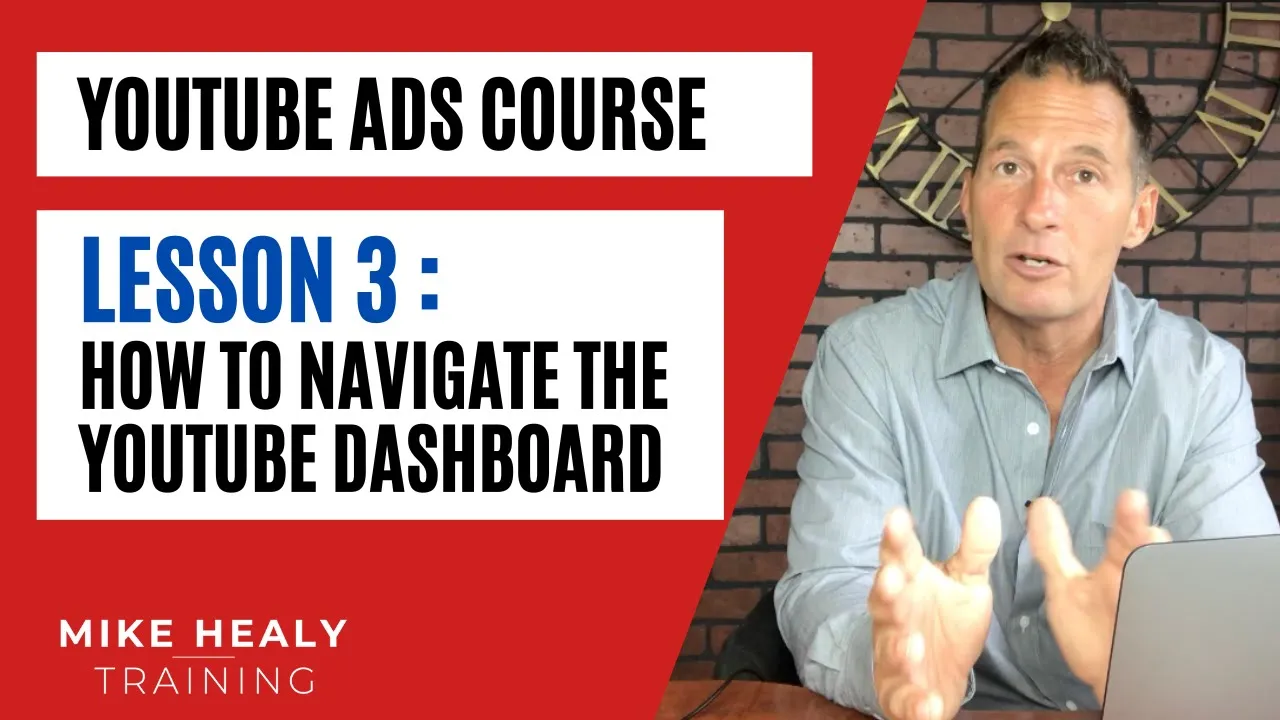 YOUTUBE ADS COURSE

LESSON 3 :
HOW TO NAVIGATE THE YOUTUBE DASHBOARD

MIKE HEALY
TRAINING